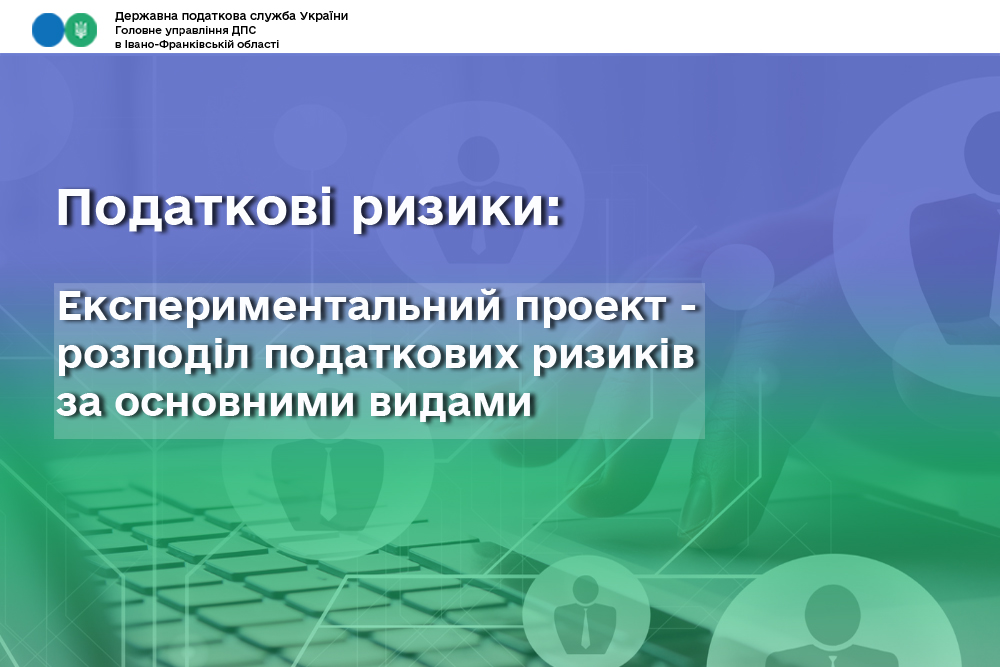 Державна податкова служба України
Головне управління ДПС
в Івано-Франківській області

Податкові ризики:

Експериментальний проект - розподіл податкових ризиків за основними видами